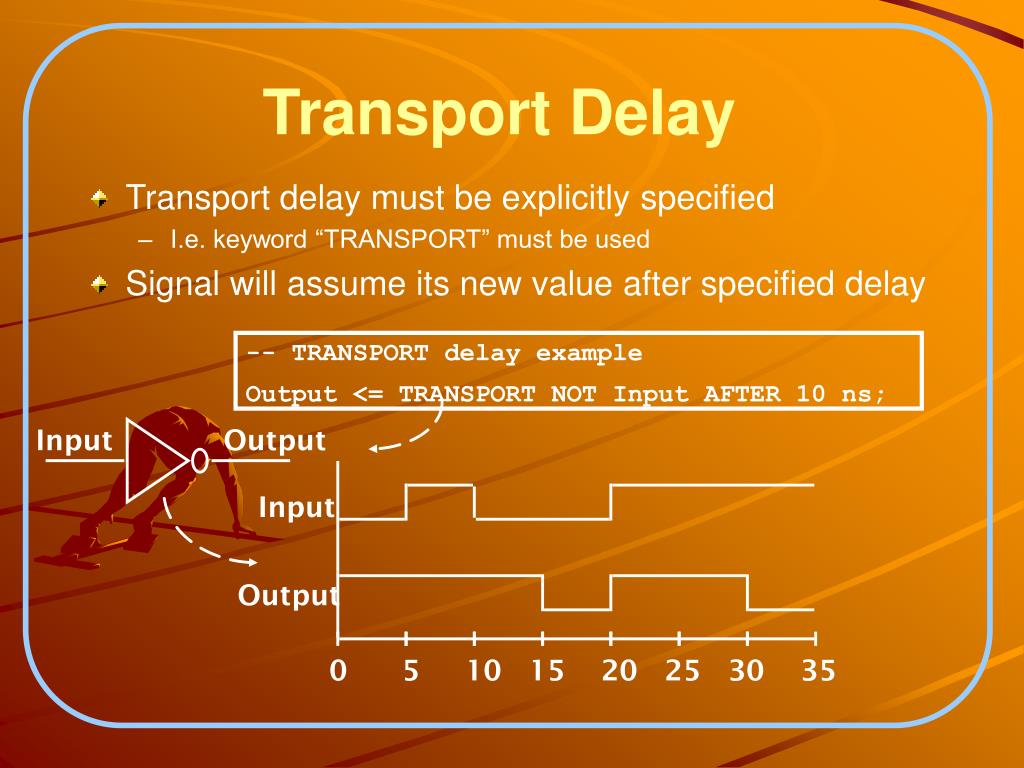 Transport Delay

Transport delay must be explicitly specified

– I.e. keyword “TRANSPORT” must be used

Signal will assume its new value after specified delay

-- TRANSPORT delay example
Output <= TRANSPORT NOT Input AFTER 10 ns;

Input
Output

Input

Output

0 5 10 15 20 25 30 35